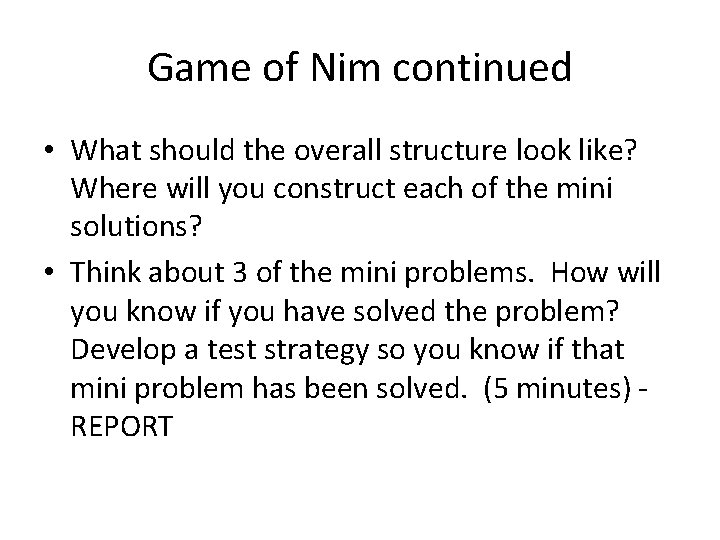 Game of Nim continued

• What should the overall structure look like? Where will you construct each of the mini solutions?

• Think about 3 of the mini problems.  How will you know if you have solved the problem? Develop a test strategy so you know if that mini problem has been solved.  (5 minutes) - REPORT